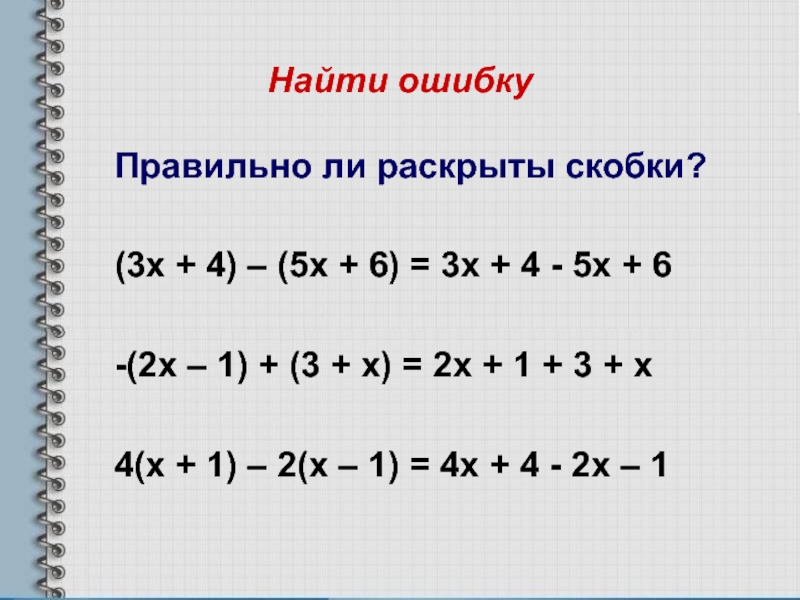 Найти ошибку

Правильно ли раскрыты скобки?

$(3x + 4) – (5x + 6) = 3x + 4 - 5x + 6$

$-(2x – 1) + (3 + x) = 2x + 1 + 3 + x$

$4(x + 1) – 2(x – 1) = 4x + 4 - 2x – 1$